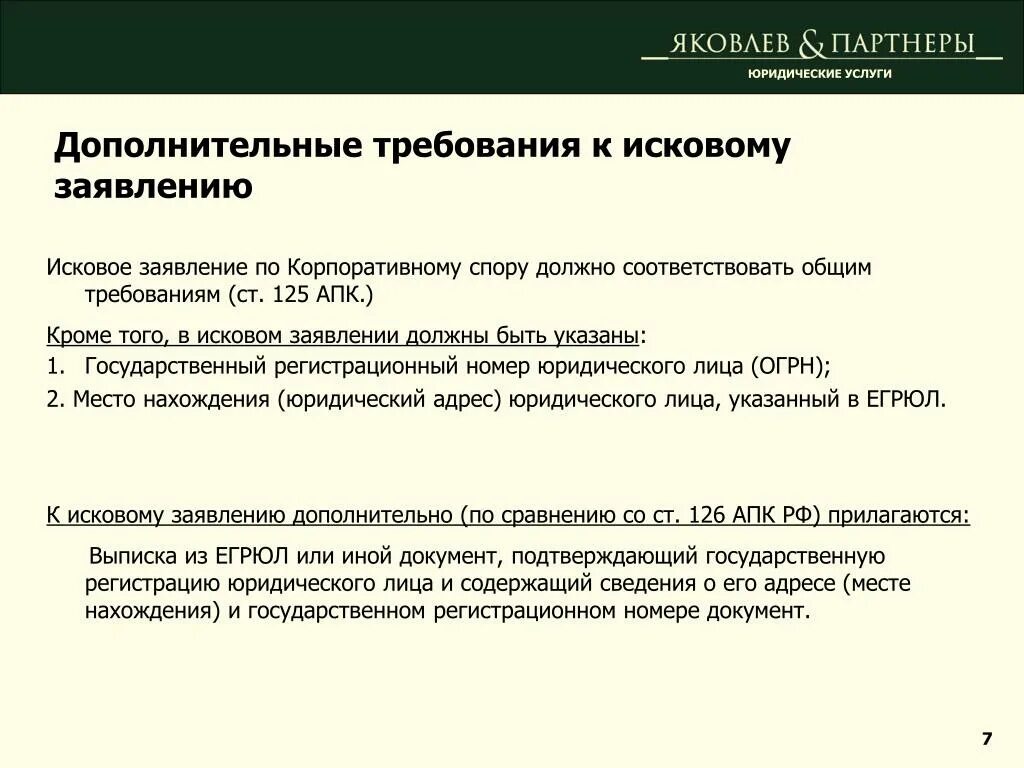 ЯКОВЛЕВ & ПАРТНЕРЫ
ЮРИДИЧЕСКИЕ УСЛУГИ

Дополнительные требования к исковому заявлению

Исковое заявление по Корпоративному спору должно соответствовать общим требованиям (ст. 125 АПК.)

Кроме того, в исковом заявлении должны быть указаны:
1. Государственный регистрационный номер юридического лица (ОГРН);
2. Место нахождения (юридический адрес) юридического лица, указанный в ЕГРЮЛ.

К исковому заявлению дополнительно (по сравнению со ст. 126 АПК РФ) прилагаются:

Выписка из ЕГРЮЛ или иной документ, подтверждающий государственную регистрацию юридического лица и содержащий сведения о его адресе (месте нахождения) и государственном регистрационном номере документ.

7